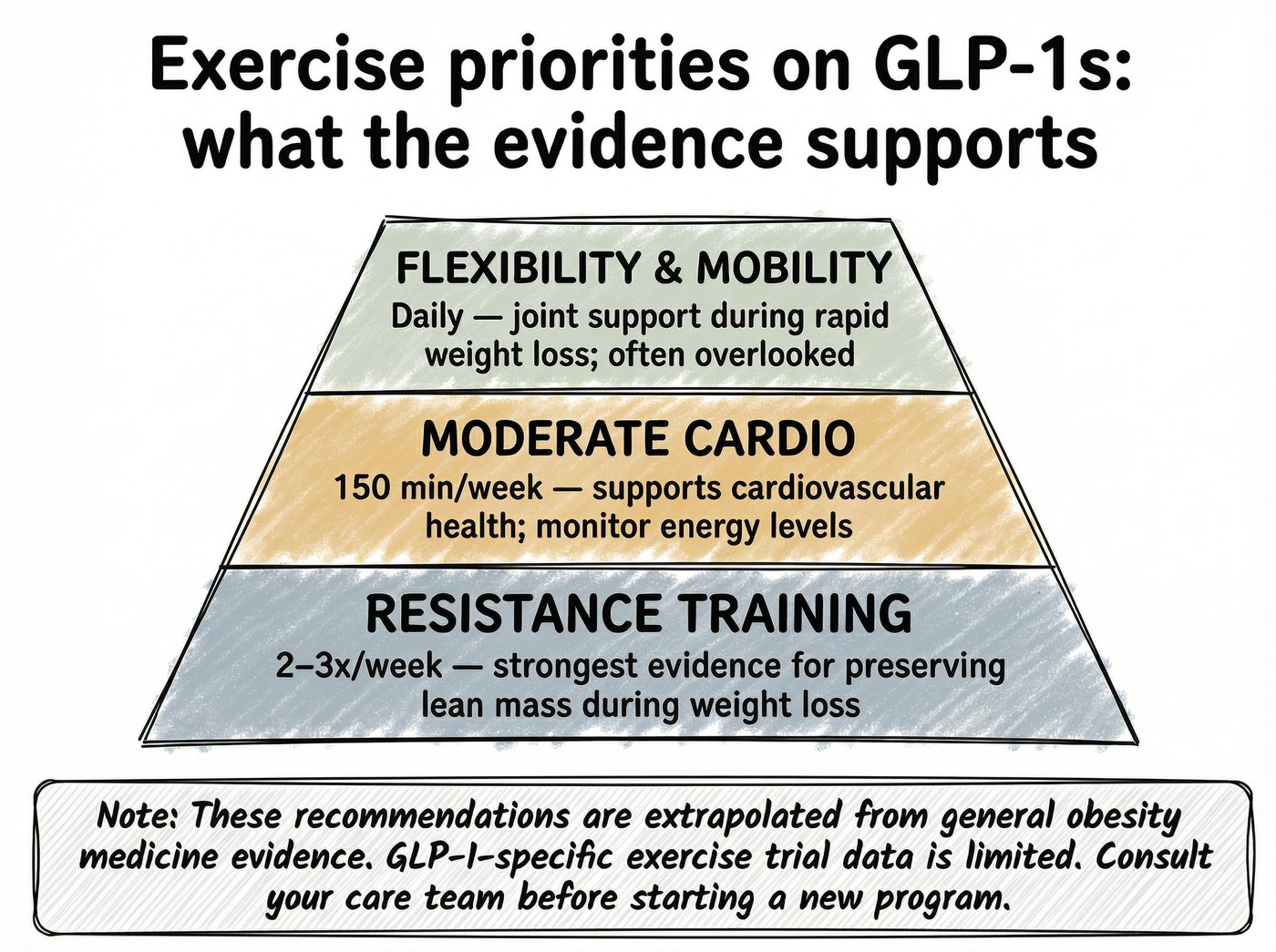 Exercise priorities on GLP-1s: what the evidence supports

FLEXIBILITY & MOBILITY
Daily — joint support during rapid weight loss; often overlooked

MODERATE CARDIO
150 min/week — supports cardiovascular health; monitor energy levels

RESISTANCE TRAINING
2–3x/week — strongest evidence for preserving lean mass during weight loss

Note: These recommendations are extrapolated from general obesity medicine evidence. GLP-1-specific exercise trial data is limited. Consult your care team before starting a new program.